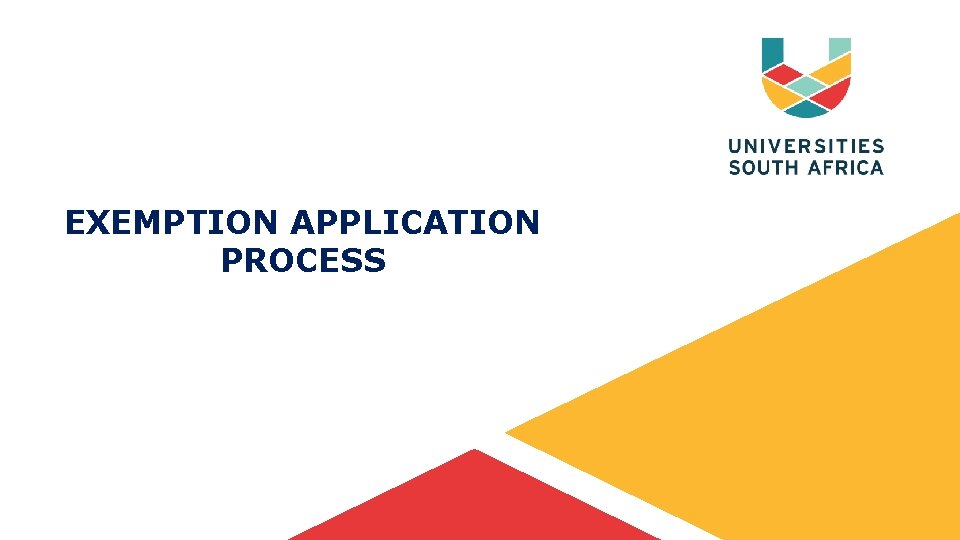 UNIVERSITIES
SOUTH AFRICA

EXEMPTION APPLICATION PROCESS